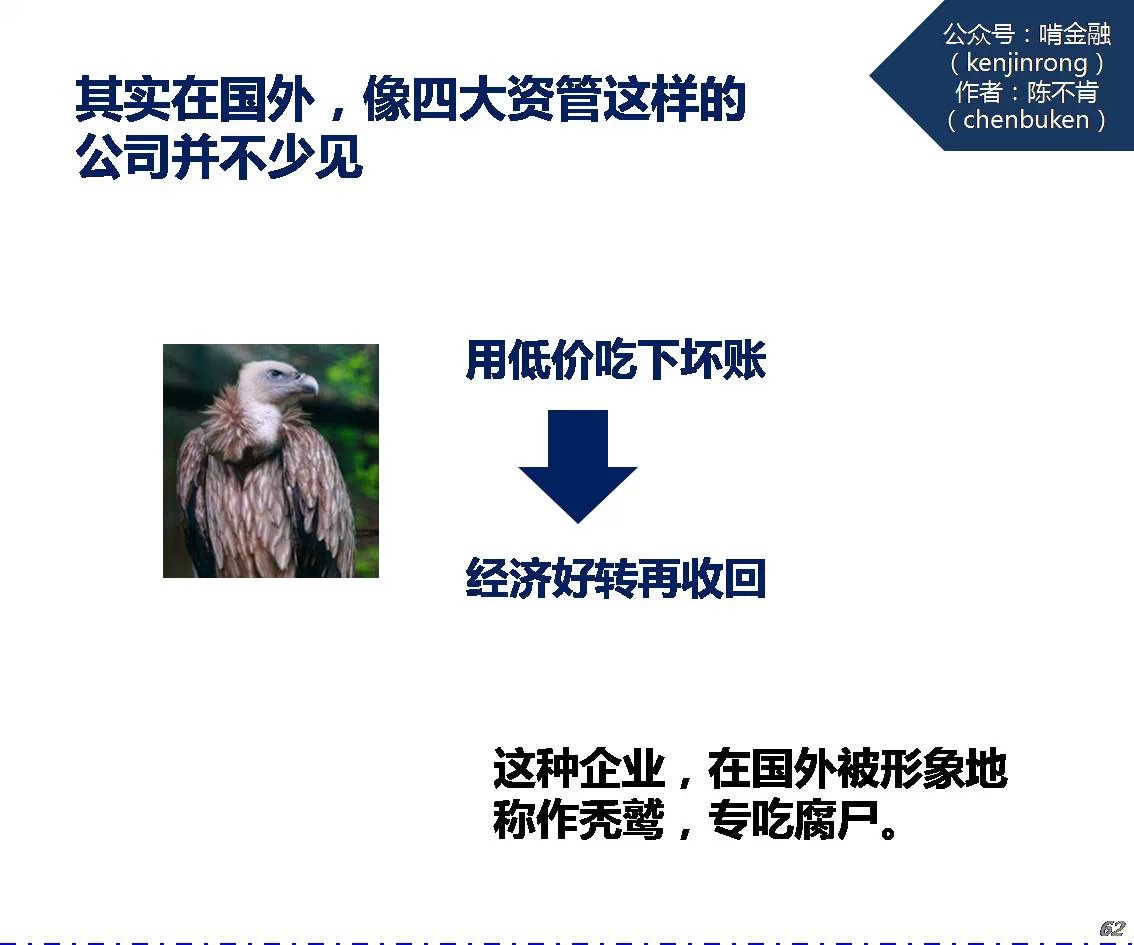 公众号：啃金融
（kenjinrong）
作者：陈不肯
（chenbuken）

其实在国外，像四大资管这样的公司并不少见

用低价吃下坏账

经济好转再收回

这种企业，在国外被形象地称作秃鹫，专吃腐尸。

62